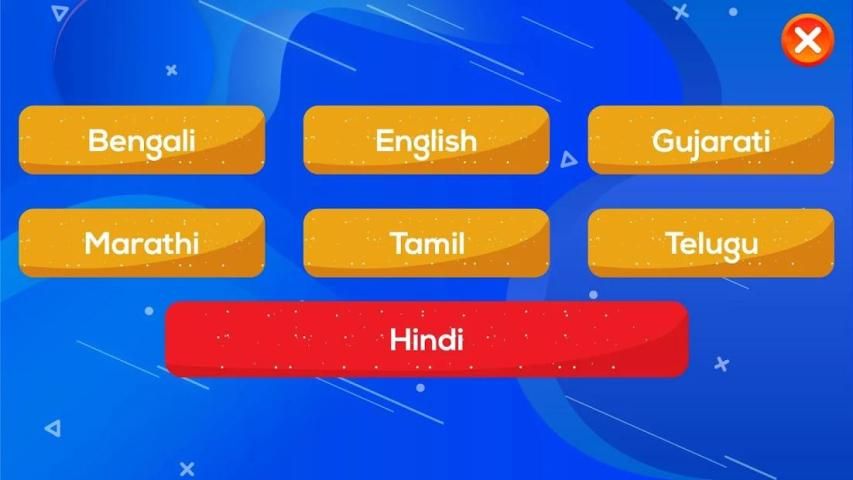 Bengali
English
Gujarati
Marathi
Tamil
Telugu
Hindi